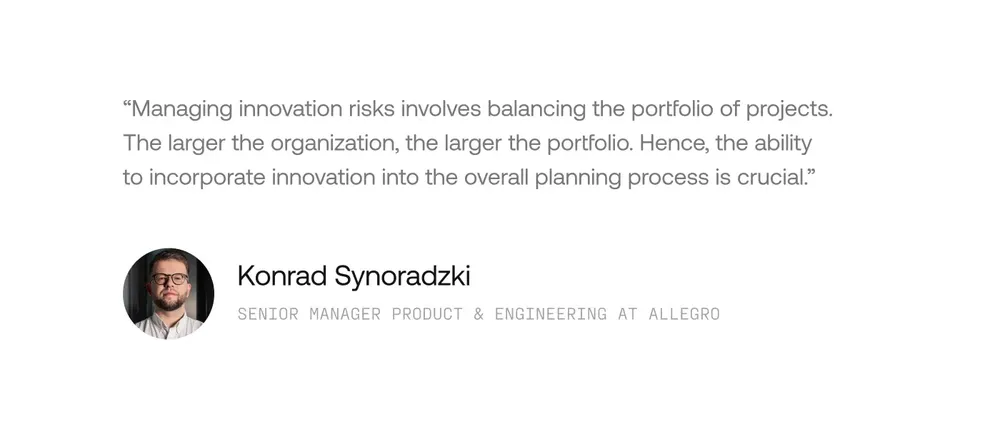 “Managing innovation risks involves balancing the portfolio of projects. The larger the organization, the larger the portfolio. Hence, the ability to incorporate innovation into the overall planning process is crucial.”

Konrad Synoradzki

SENIOR MANAGER PRODUCT & ENGINEERING AT ALLEGRO